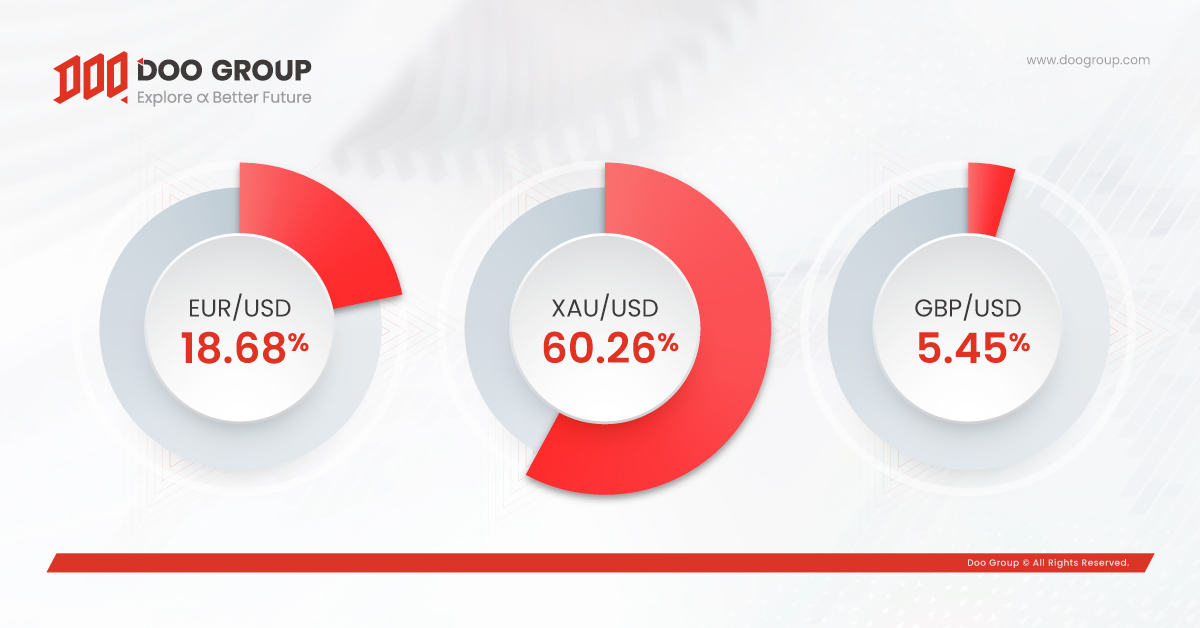 DOO GROUP
Explore α Better Future

www.doogroup.com

EUR/USD
18.68%

XAU/USD
60.26%

GBP/USD
5.45%

Doo Group © All Rights Reserved.